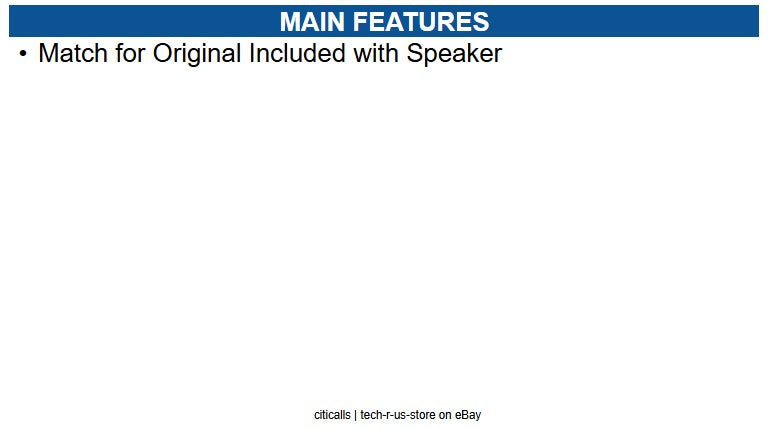 MAIN FEATURES

• Match for Original Included with Speaker

citicalls | tech-r-us-store on eBay